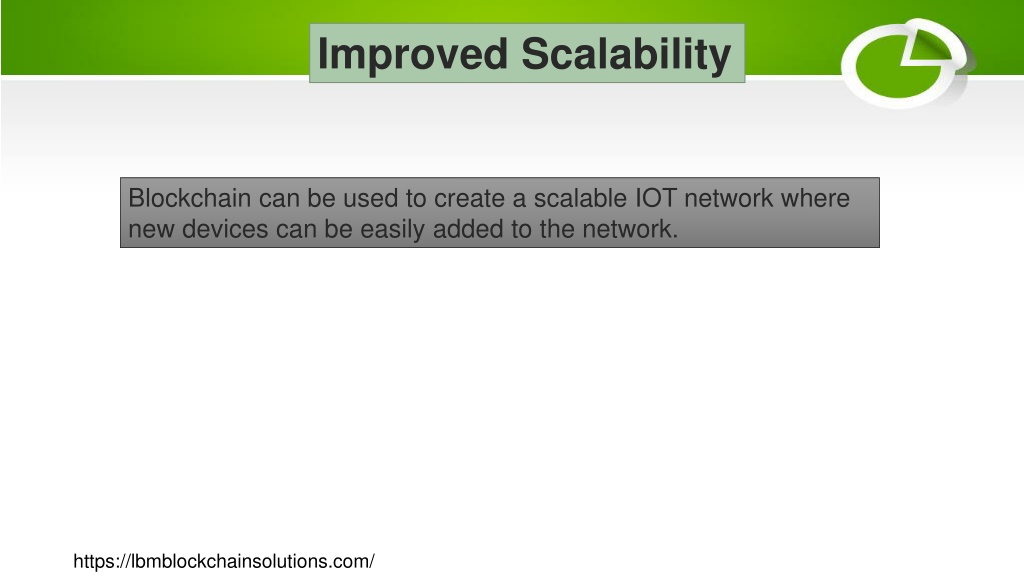 Improved Scalability

Blockchain can be used to create a scalable IOT network where new devices can be easily added to the network.

https://lbmblockchainsolutions.com/